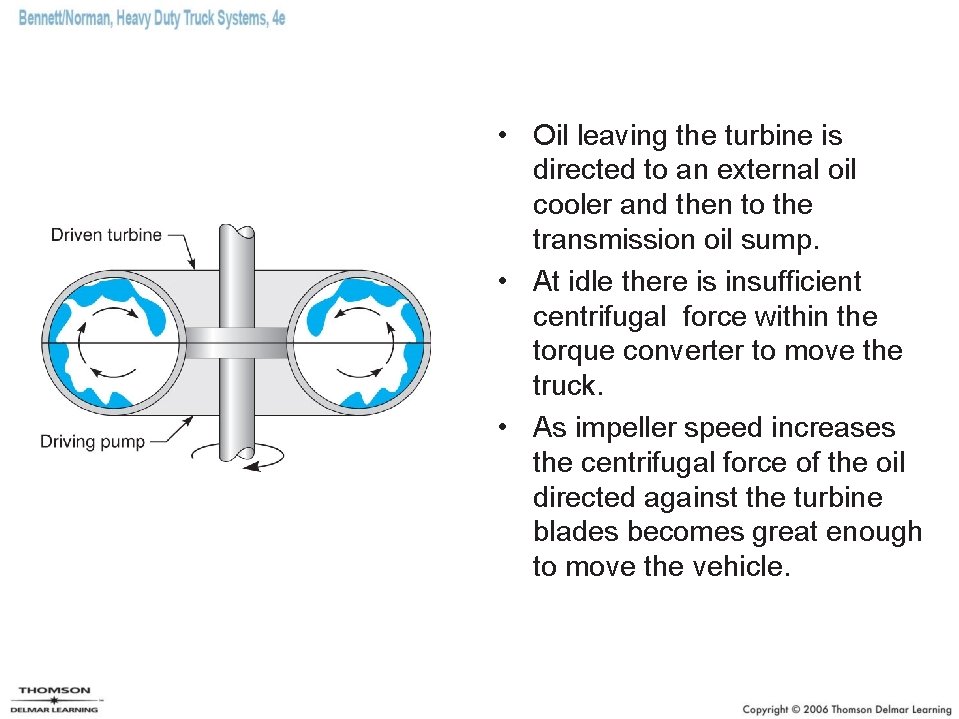 Bennett/Norman, Heavy Duty Truck Systems, 4e

Driven turbine

Driving pump

• Oil leaving the turbine is directed to an external oil cooler and then to the transmission oil sump.
• At idle there is insufficient centrifugal force within the torque converter to move the truck.
• As impeller speed increases the centrifugal force of the oil directed against the turbine blades becomes great enough to move the vehicle.

THOMSON
DELMAR LEARNING

Copyright © 2006 Thomson Delmar Learning